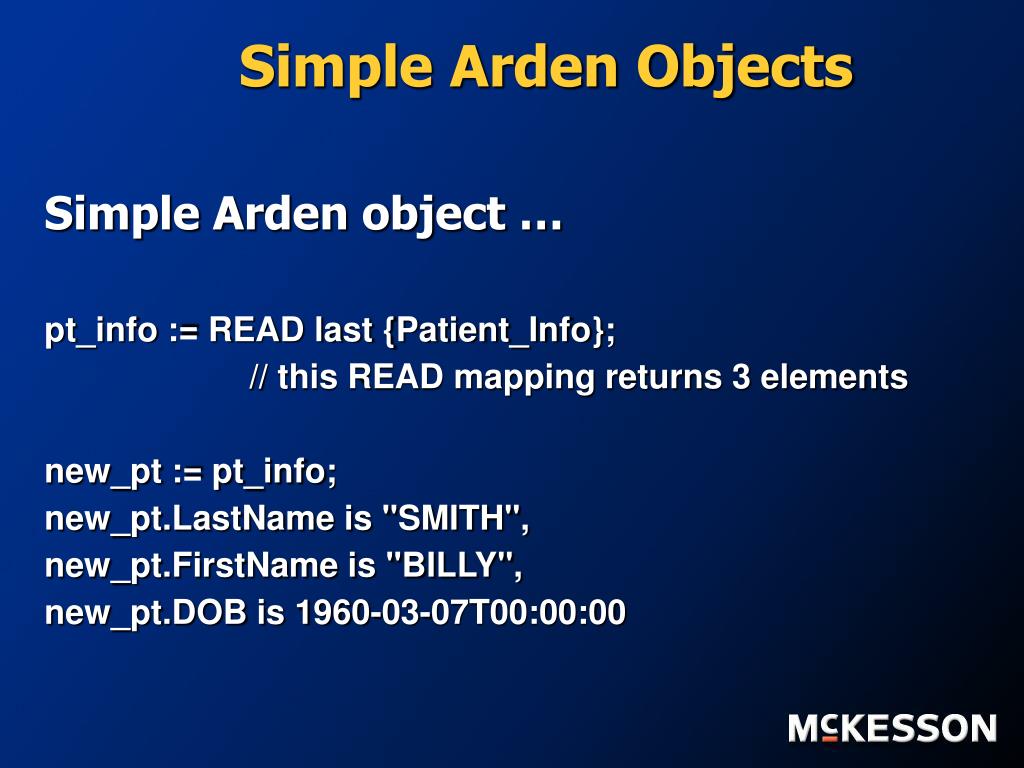 Simple Arden Objects

Simple Arden object …

pt_info := READ last {Patient_Info};
// this READ mapping returns 3 elements

new_pt := pt_info;
new_pt.LastName is "SMITH",
new_pt.FirstName is "BILLY",
new_pt.DOB is 1960-03-07T00:00:00

McKESSON